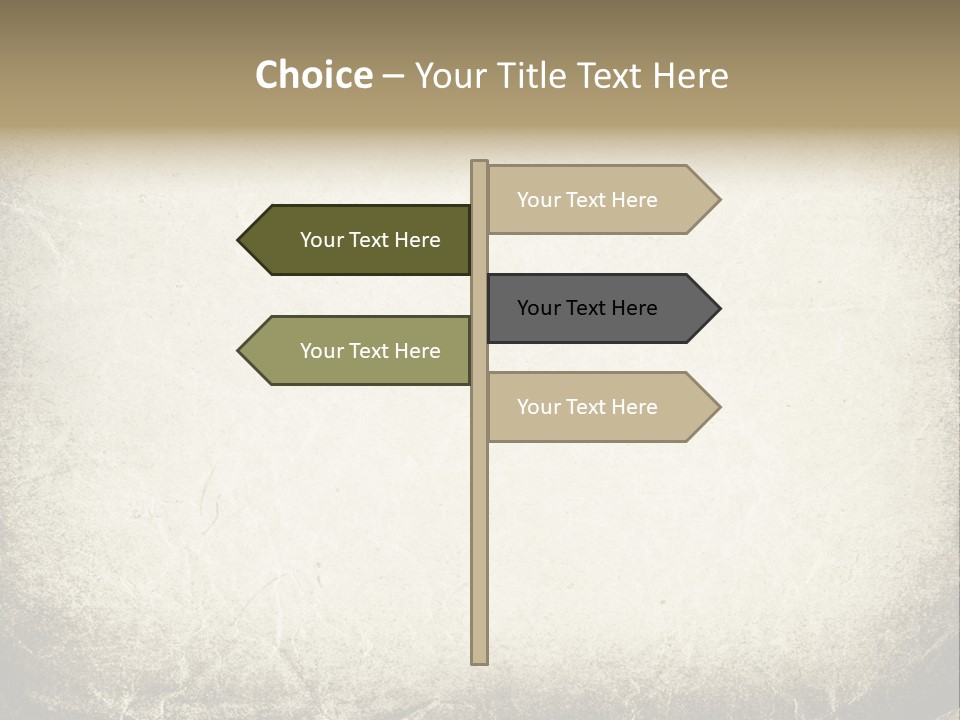 Choice – Your Title Text Here

Your Text Here

Your Text Here

Your Text Here

Your Text Here

Your Text Here